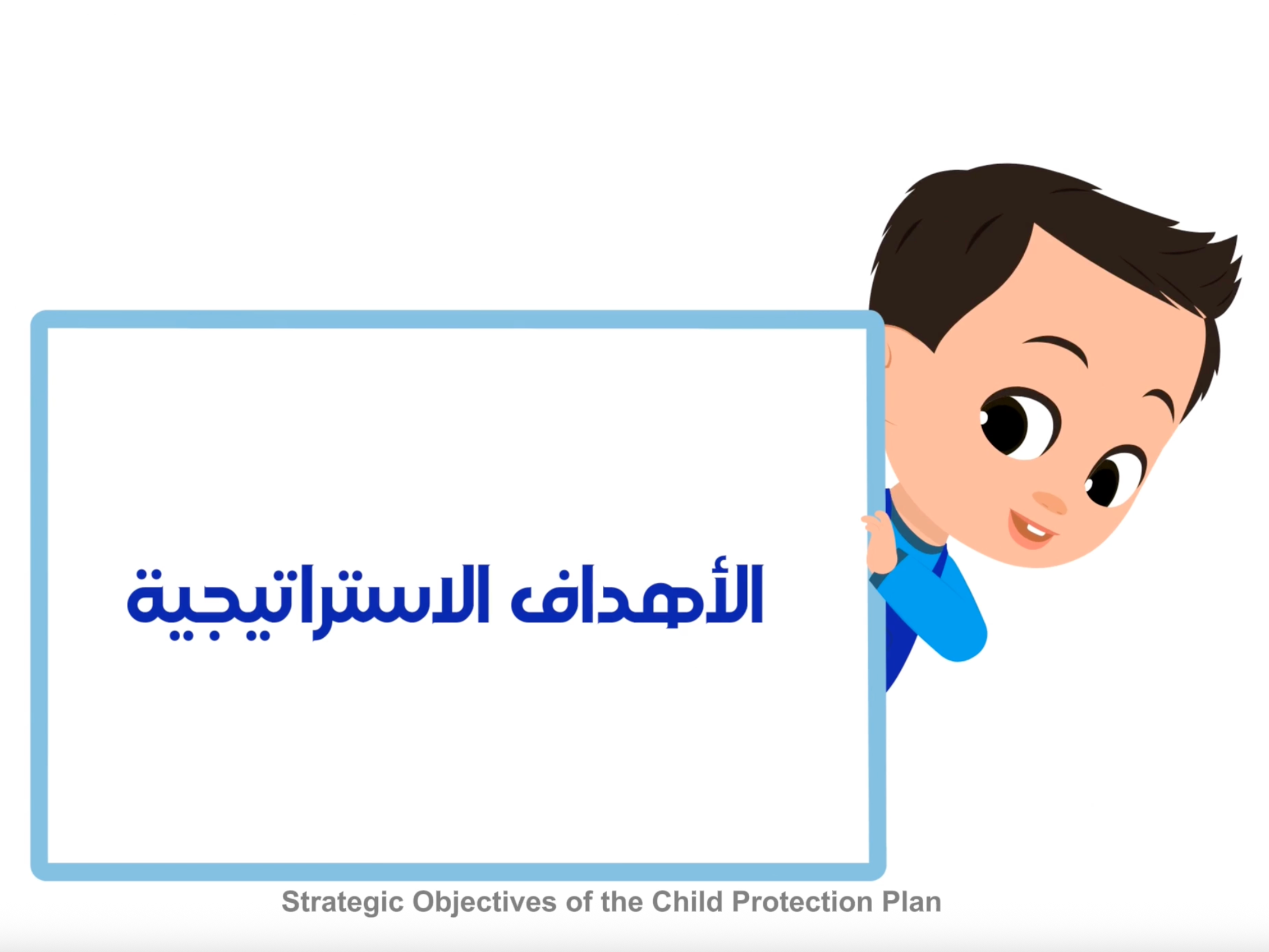 الأهداف الاستراتيجية

Strategic Objectives of the Child Protection Plan